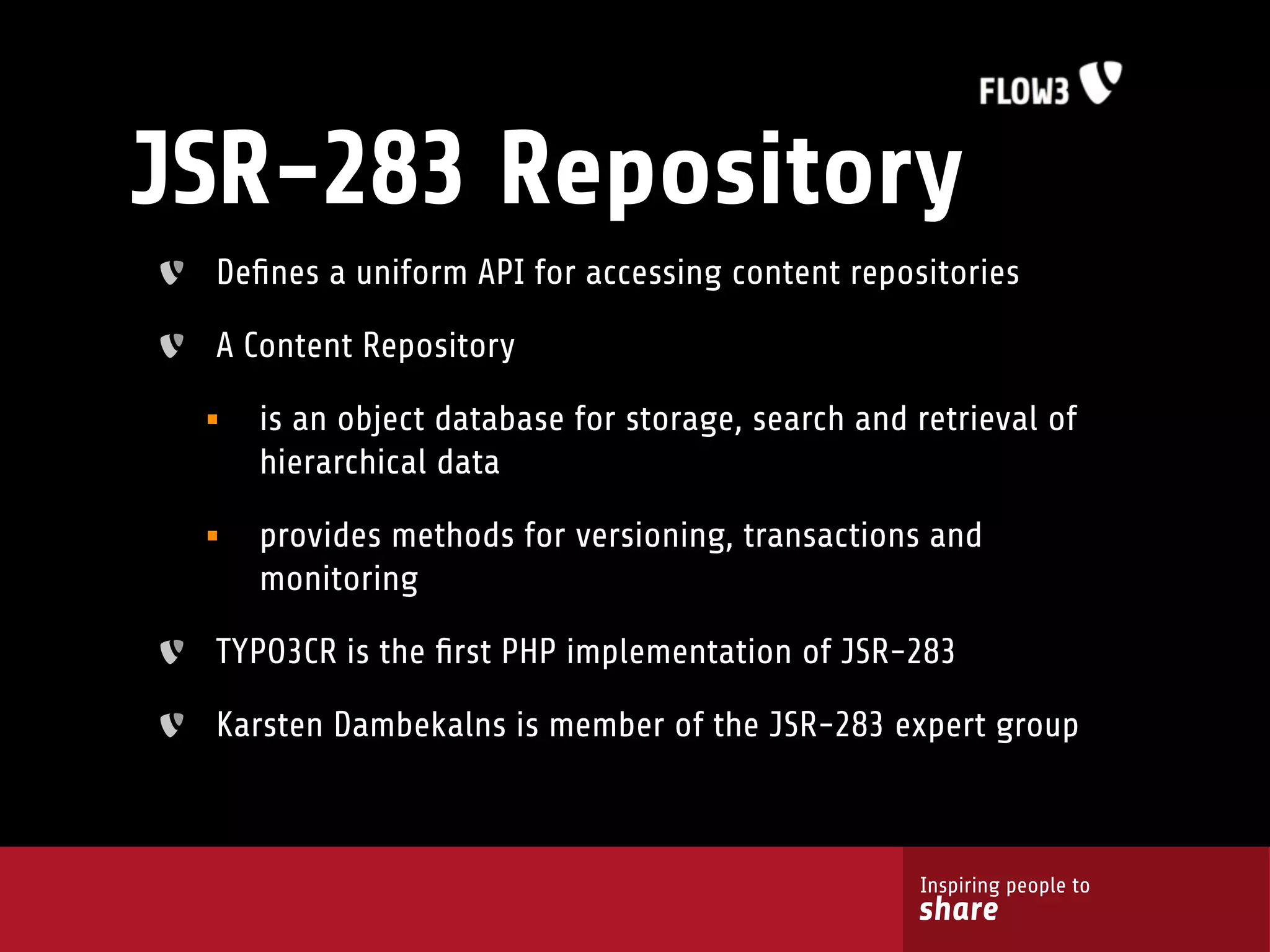 FLOW3

JSR-283 Repository

Defines a uniform API for accessing content repositories

A Content Repository

is an object database for storage, search and retrieval of hierarchical data

provides methods for versioning, transactions and monitoring

TYPO3CR is the first PHP implementation of JSR-283

Karsten Dambekalns is member of the JSR-283 expert group

Inspiring people to
share